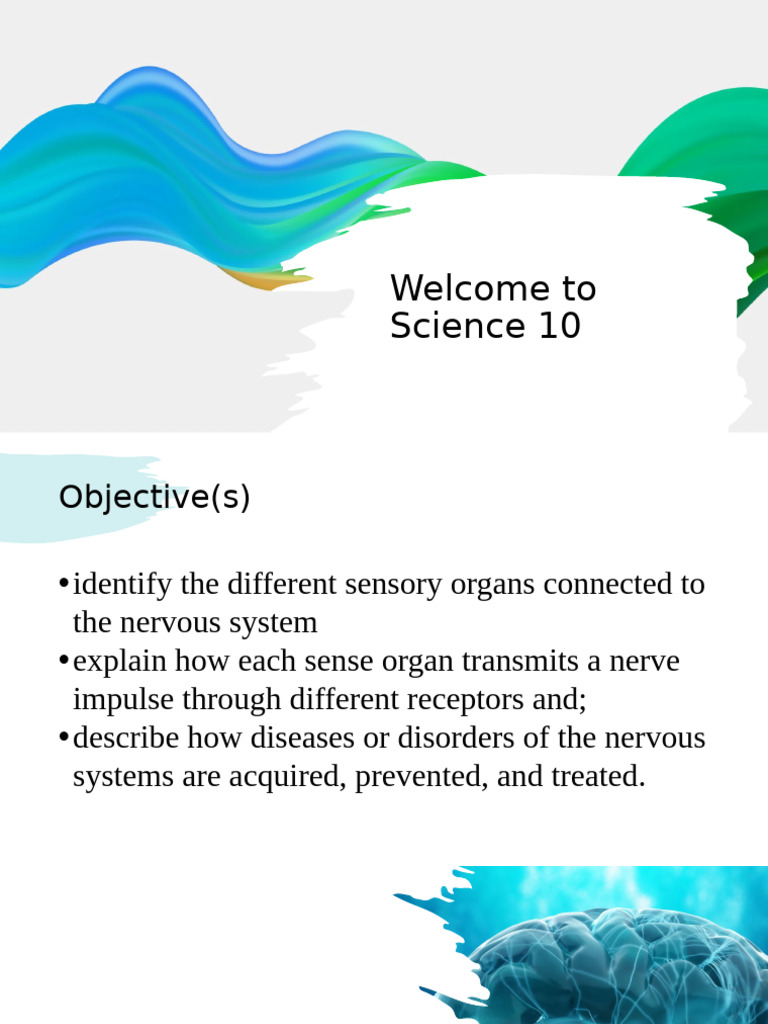 Welcome to Science 10

Objective(s)

• identify the different sensory organs connected to the nervous system
• explain how each sense organ transmits a nerve impulse through different receptors and;
• describe how diseases or disorders of the nervous systems are acquired, prevented, and treated.